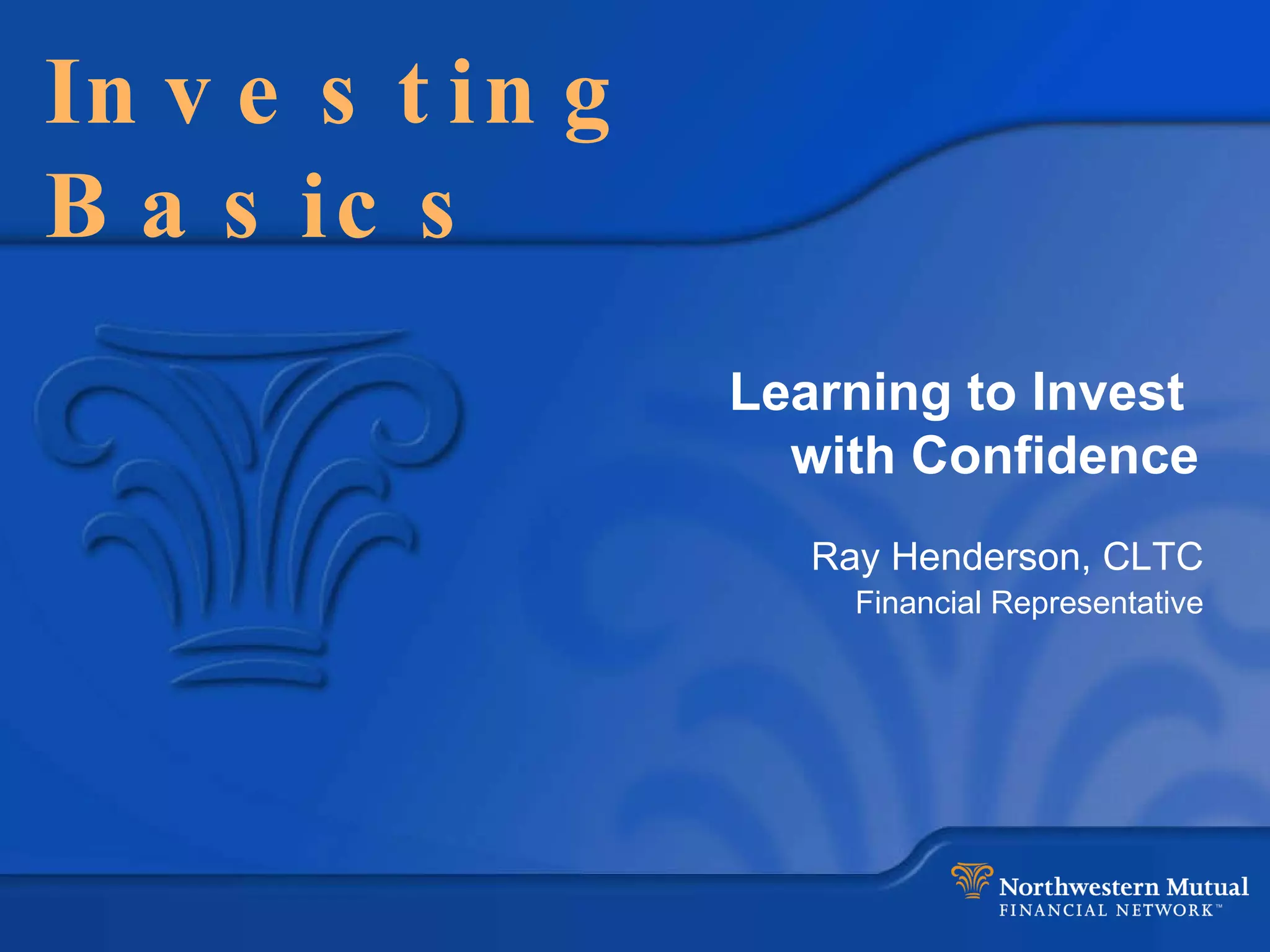 Investing
Basics

Learning to Invest with Confidence

Ray Henderson, CLTC
Financial Representative

Northwestern Mutual
FINANCIAL NETWORK™